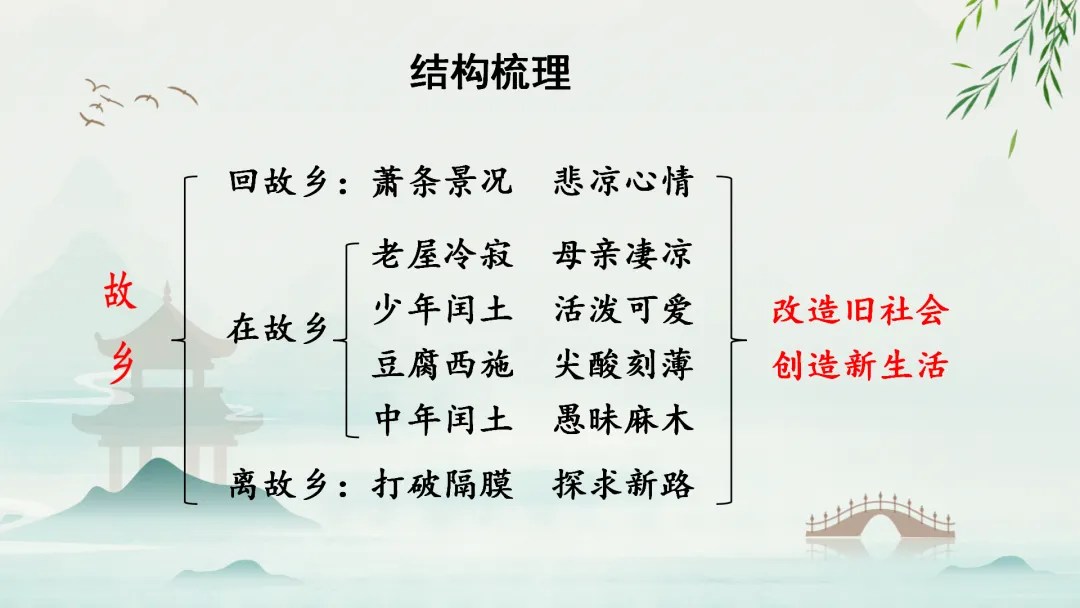 结构梳理

故乡

回故乡：萧条景况　悲凉心情

在故乡
老屋冷寂　母亲凄凉
少年闰土　活泼可爱
豆腐西施　尖酸刻薄
中年闰土　愚昧麻木

离故乡：打破隔膜　探求新路

改造旧社会
创造新生活